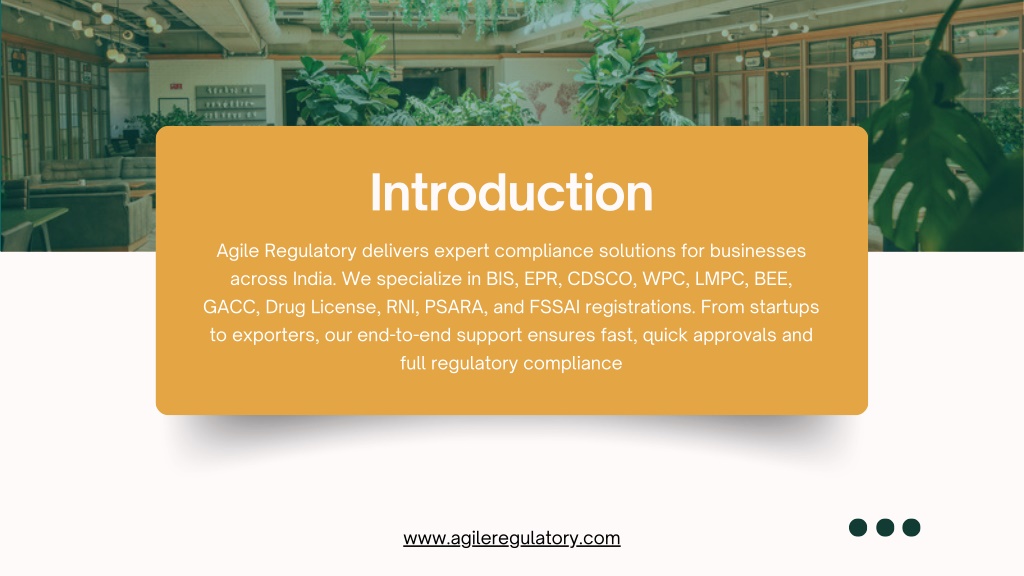 Introduction

Agile Regulatory delivers expert compliance solutions for businesses across India. We specialize in BIS, EPR, CDSCO, WPC, LMPC, BEE, GACC, Drug License, RNI, PSARA, and FSSAI registrations. From startups to exporters, our end-to-end support ensures fast, quick approvals and full regulatory compliance

www.agileregulatory.com